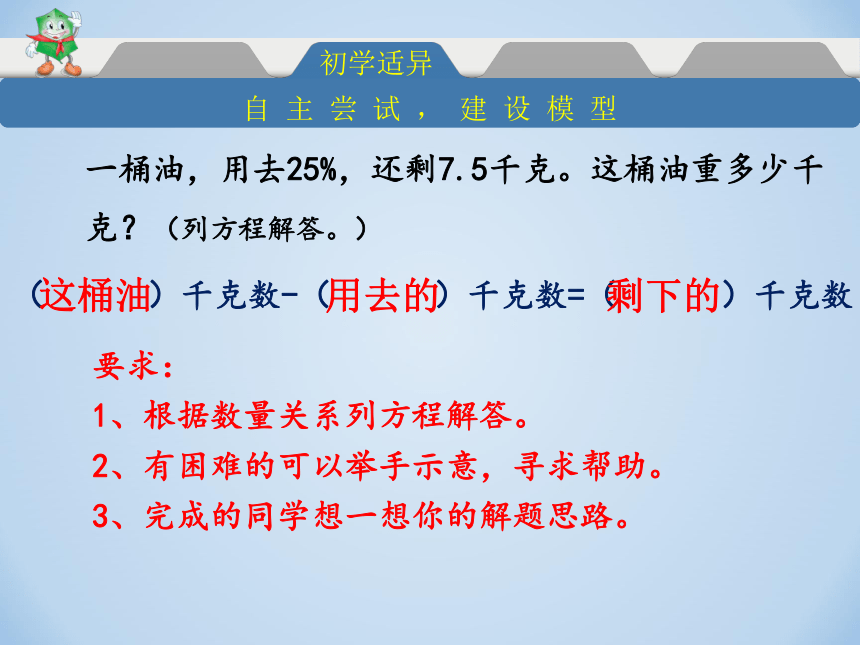 初学适异

自主尝试，建设模型

一桶油，用去25%，还剩7.5千克。这桶油重多少千克？（列方程解答。）

（这桶油）千克数-（用去的）千克数=（剩下的）千克数

要求：

1、根据数量关系列方程解答。

2、有困难的可以举手示意，寻求帮助。

3、完成的同学想一想你的解题思路。